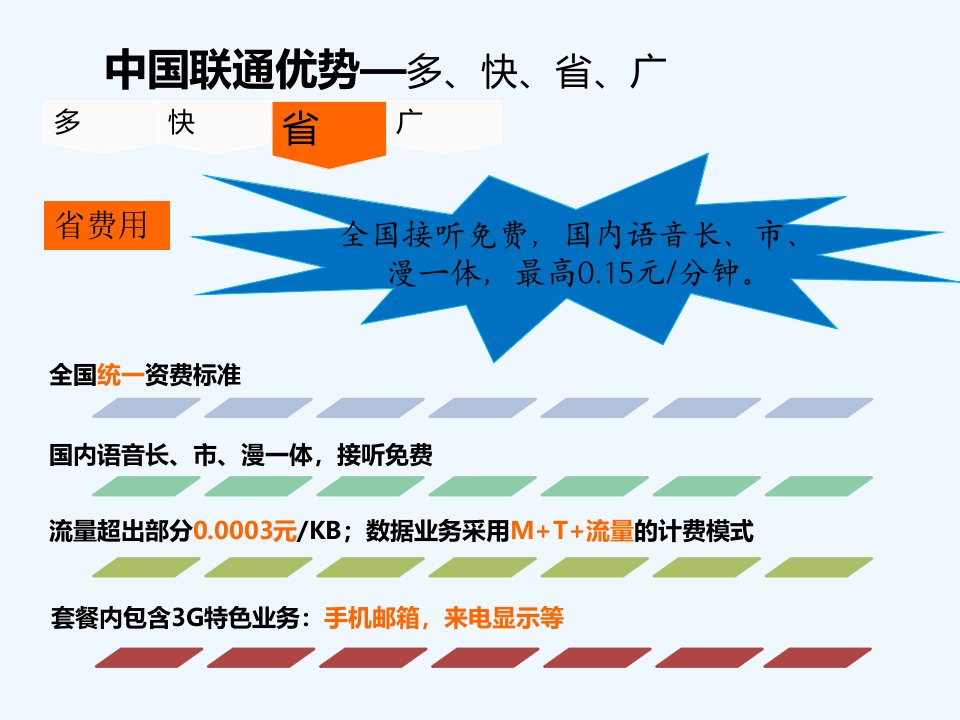 中国联通优势—多、快、省、广

多

快

省

广

省费用

全国接听免费，国内语音长、市、漫一体，最高0.15元/分钟。

全国统一资费标准

国内语音长、市、漫一体，接听免费

流量超出部分0.0003元/KB；数据业务采用M+T+流量的计费模式

套餐内包含3G特色业务：手机邮箱，来电显示等